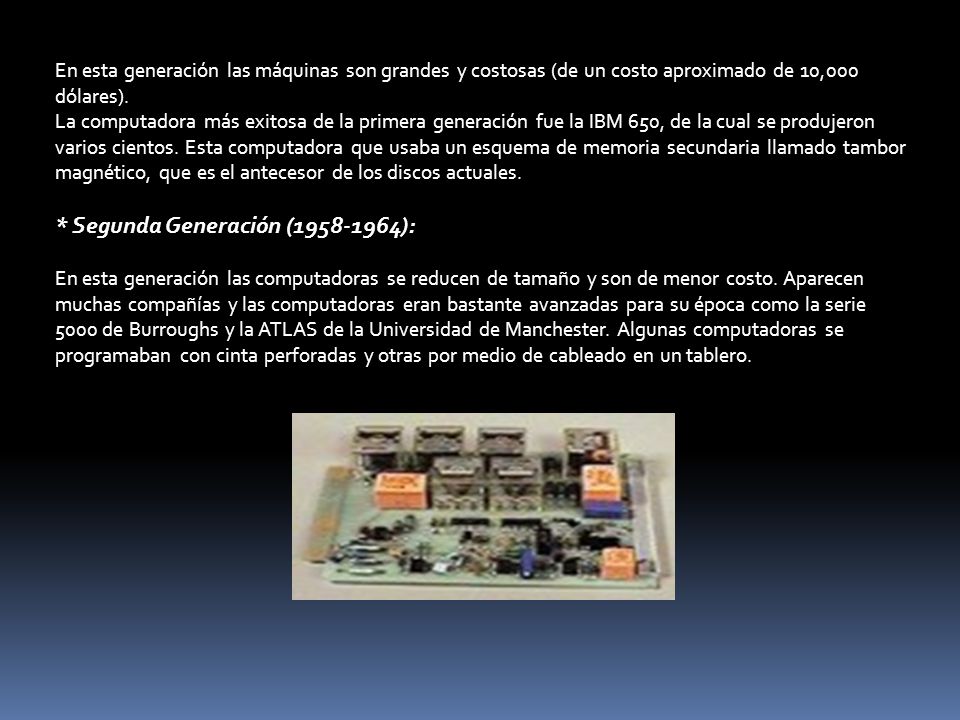 En esta generación las máquinas son grandes y costosas (de un costo aproximado de 10,000 dólares).
La computadora más exitosa de la primera generación fue la IBM 650, de la cual se produjeron varios cientos. Esta computadora que usaba un esquema de memoria secundaria llamado tambor magnético, que es el antecesor de los discos actuales.

* Segunda Generación (1958-1964):

En esta generación las computadoras se reducen de tamaño y son de menor costo. Aparecen muchas compañías y las computadoras eran bastante avanzadas para su época como la serie 5000 de Burroughs y la ATLAS de la Universidad de Manchester. Algunas computadoras se programaban con cinta perforadas y otras por medio de cableado en un tablero.